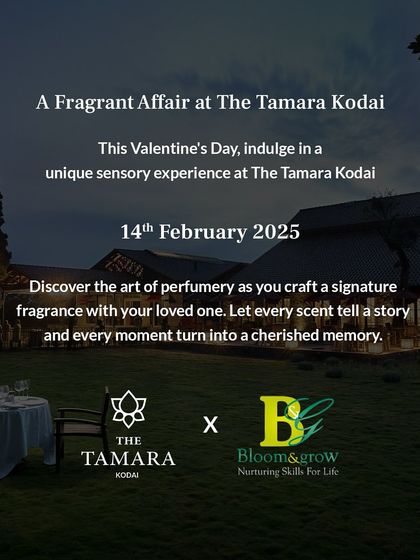 A Fragrant Affair at The Tamara Kodai

This Valentine's Day, indulge in a unique sensory experience at The Tamara Kodai

14$^{th}$ February 2025

Discover the art of perfumery as you craft a signature fragrance with your loved one. Let every scent tell a story and every moment turn into a cherished memory.

THE TAMARA KODAI

X

B&G

Bloom&grow

Nurturing Skills For Life